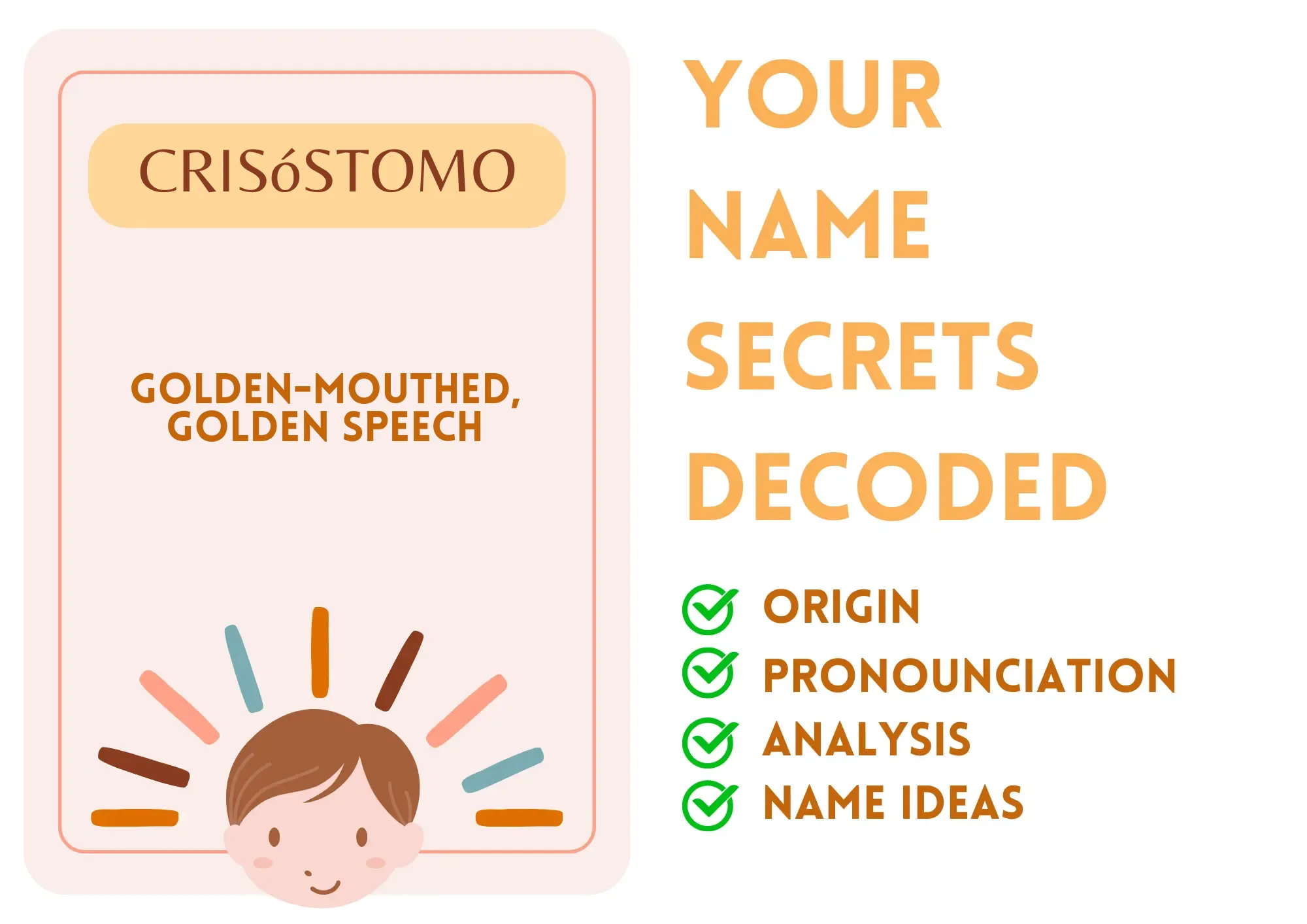 CRISóSTOMO

GOLDEN-MOUTHED, GOLDEN SPEECH

YOUR NAME SECRETS DECODED

ORIGIN
PRONOUNCIATION
ANALYSIS
NAME IDEAS